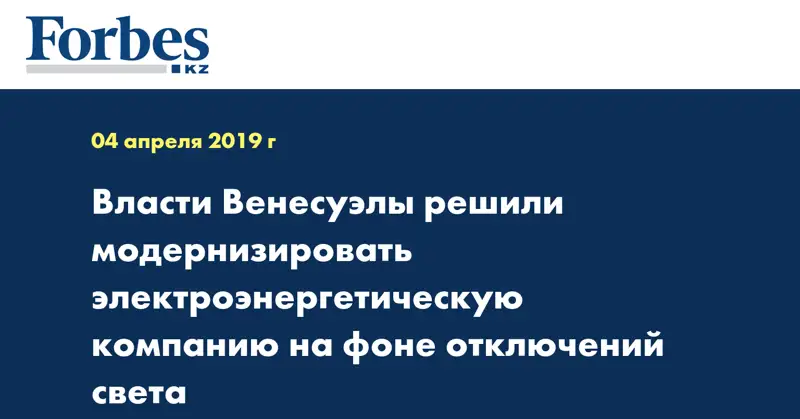 Forbes
KZ

04 апреля 2019 г

Власти Венесуэлы решили модернизировать электроэнергетическую компанию на фоне отключений света